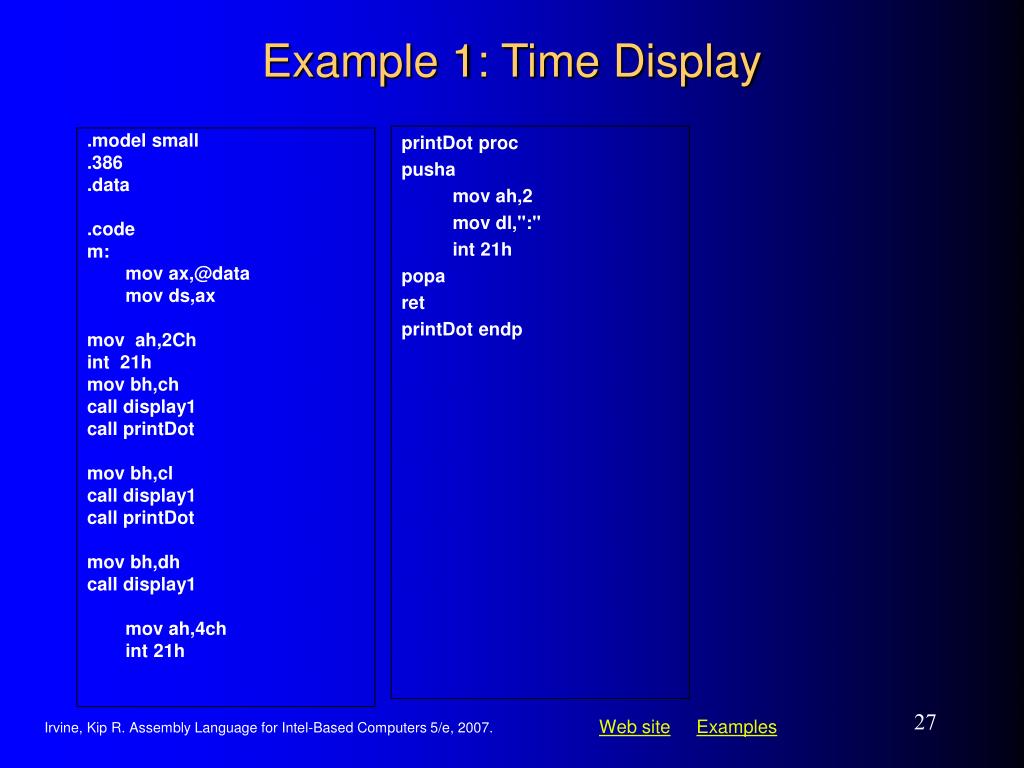 Example 1: Time Display

.model small
.386
.data

.code
m:
mov ax,@data
mov ds,ax

mov ah,2Ch
int 21h
mov bh,ch
call display1
call printDot

mov bh,cl
call display1
call printDot

mov bh,dh
call display1

mov ah,4ch
int 21h

printDot proc
pusha
mov ah,2
mov dl,":"
int 21h
popa
ret
printDot endp

Irvine, Kip R. Assembly Language for Intel-Based Computers 5/e, 2007.

Web site Examples

27